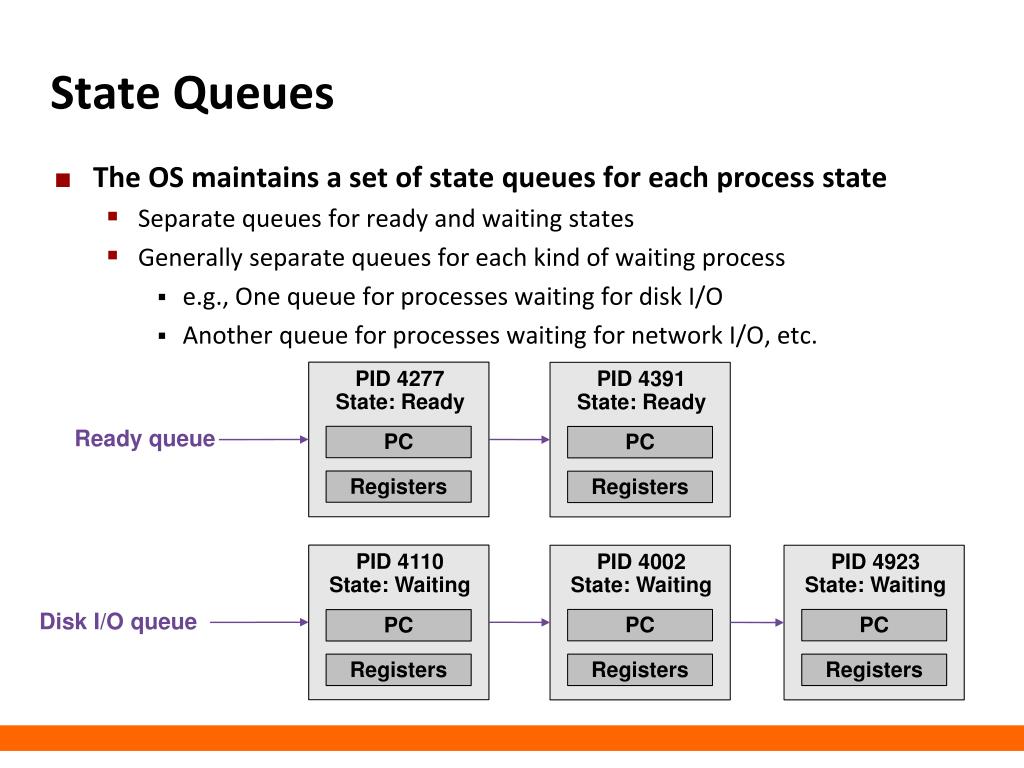 State Queues

The OS maintains a set of state queues for each process state

Separate queues for ready and waiting states

Generally separate queues for each kind of waiting process

e.g., One queue for processes waiting for disk I/O

Another queue for processes waiting for network I/O, etc.

Ready queue

PID 4277
State: Ready
PC
Registers

PID 4391
State: Ready
PC
Registers

Disk I/O queue

PID 4110
State: Waiting
PC
Registers

PID 4002
State: Waiting
PC
Registers

PID 4923
State: Waiting
PC
Registers